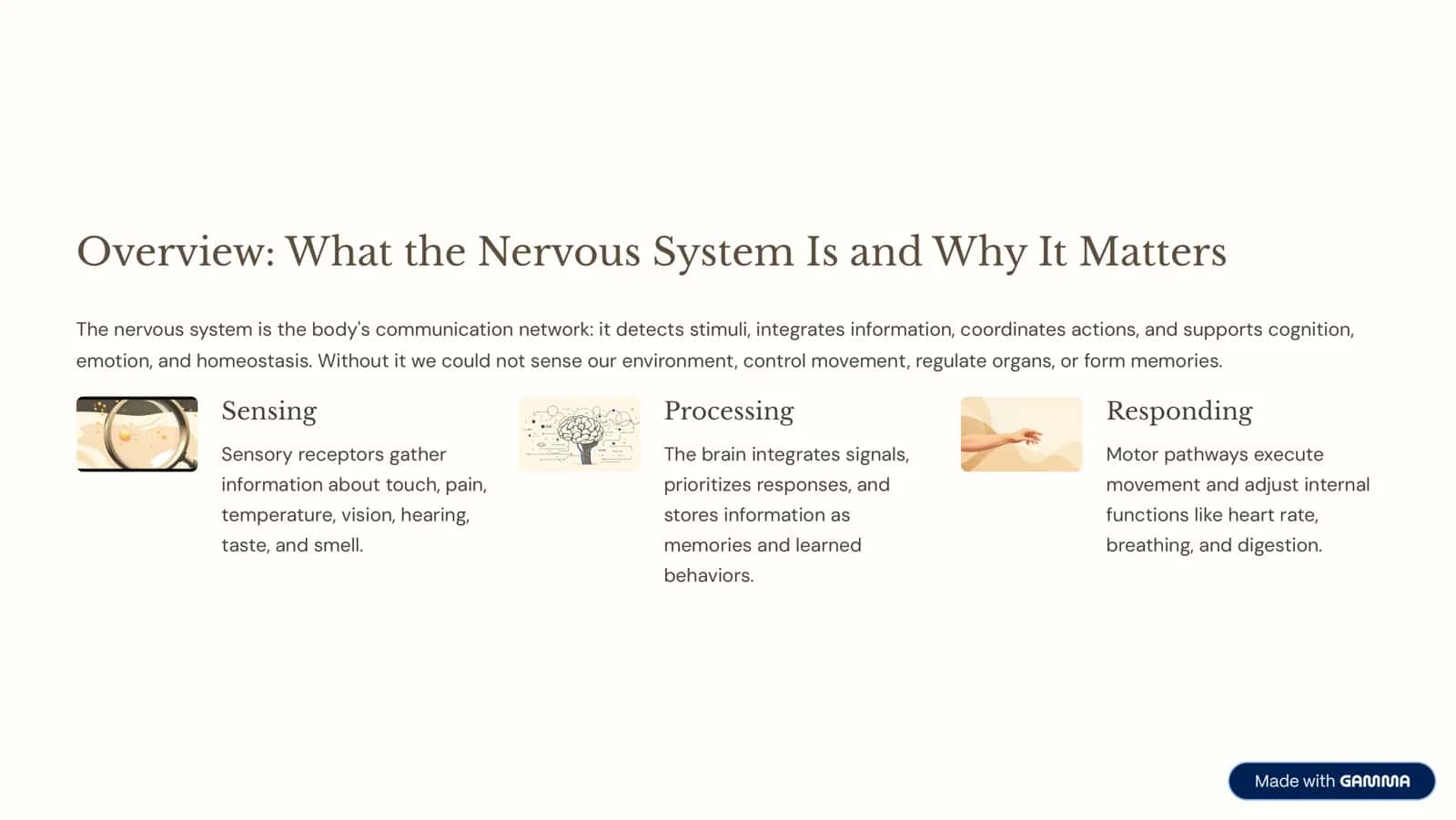 Overview: What the Nervous System Is and Why It Matters

The nervous system is the body's communication network: it detects stimuli, integrates information, coordinates actions, and supports cognition, emotion, and homeostasis. Without it we could not sense our environment, control movement, regulate organs, or form memories.

Sensing

Sensory receptors gather information about touch, pain, temperature, vision, hearing, taste, and smell.

Processing

The brain integrates signals, prioritizes responses, and stores information as memories and learned behaviors.

Responding

Motor pathways execute movement and adjust internal functions like heart rate, breathing, and digestion.

Made with GAMMA